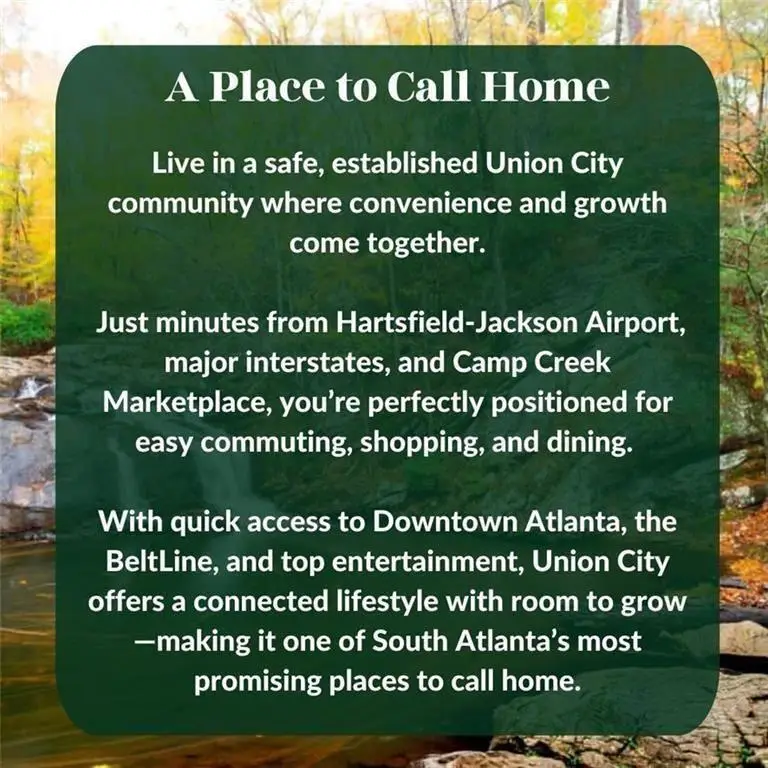 A Place to Call Home

Live in a safe, established Union City community where convenience and growth come together.

Just minutes from Hartsfield-Jackson Airport, major interstates, and Camp Creek Marketplace, you're perfectly positioned for easy commuting, shopping, and dining.

With quick access to Downtown Atlanta, the BeltLine, and top entertainment, Union City offers a connected lifestyle with room to grow —making it one of South Atlanta's most promising places to call home.